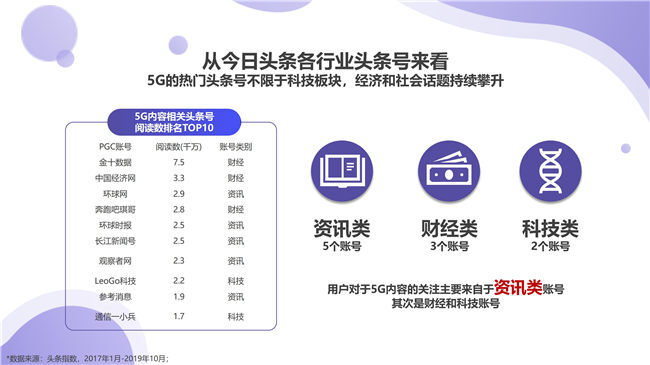 从今日头条各行业头条号来看
5G的热门头条号不限于科技板块，经济和社会话题持续攀升

5G内容相关头条号
阅读数排名TOP10

| PGC账号 | 阅读数(千万) | 账号类别 |
|---|---|---|
| 金十数据 | 7.5 | 财经 |
| 中国经济网 | 3.3 | 财经 |
| 环球网 | 2.9 | 资讯 |
| 奔跑吧琪哥 | 2.8 | 财经 |
| 环球时报 | 2.5 | 资讯 |
| 长江新闻号 | 2.5 | 资讯 |
| 观察者网 | 2.3 | 资讯 |
| LeoGo科技 | 2.2 | 科技 |
| 参考消息 | 1.9 | 资讯 |
| 通信一小兵 | 1.7 | 科技 |

资讯类
5个账号

财经类
3个账号

科技类
2个账号

用户对于5G内容的关注主要来自于资讯类账号
其次是财经和科技账号

*数据来源：头条指数，2017年1月-2019年10月；